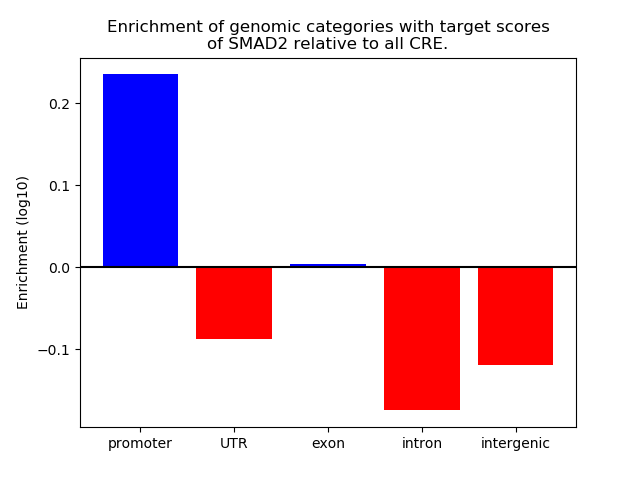 Enrichment of genomic categories with target scores of SMAD2 relative to all CRE.

Enrichment (log10)

0.2
0.1
0.0
−0.1

promoter
UTR
exon
intron
intergenic